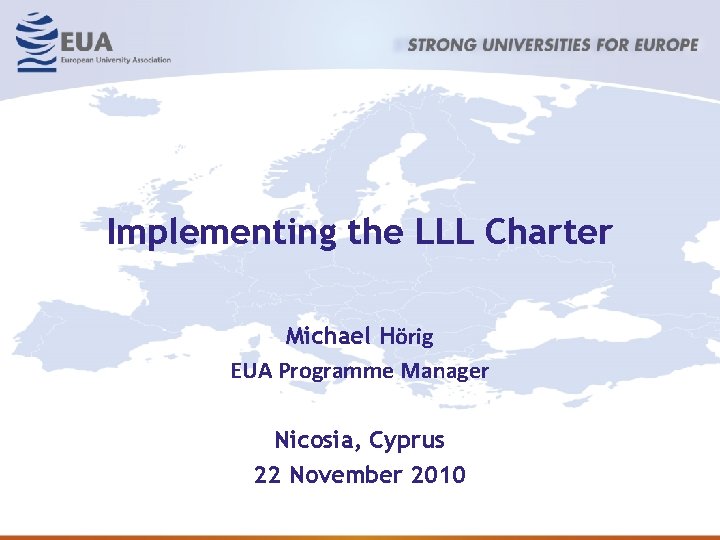 EUA
European University Association

STRONG UNIVERSITIES FOR EUROPE

Implementing the LLL Charter

Michael Hörig
EUA Programme Manager

Nicosia, Cyprus
22 November 2010